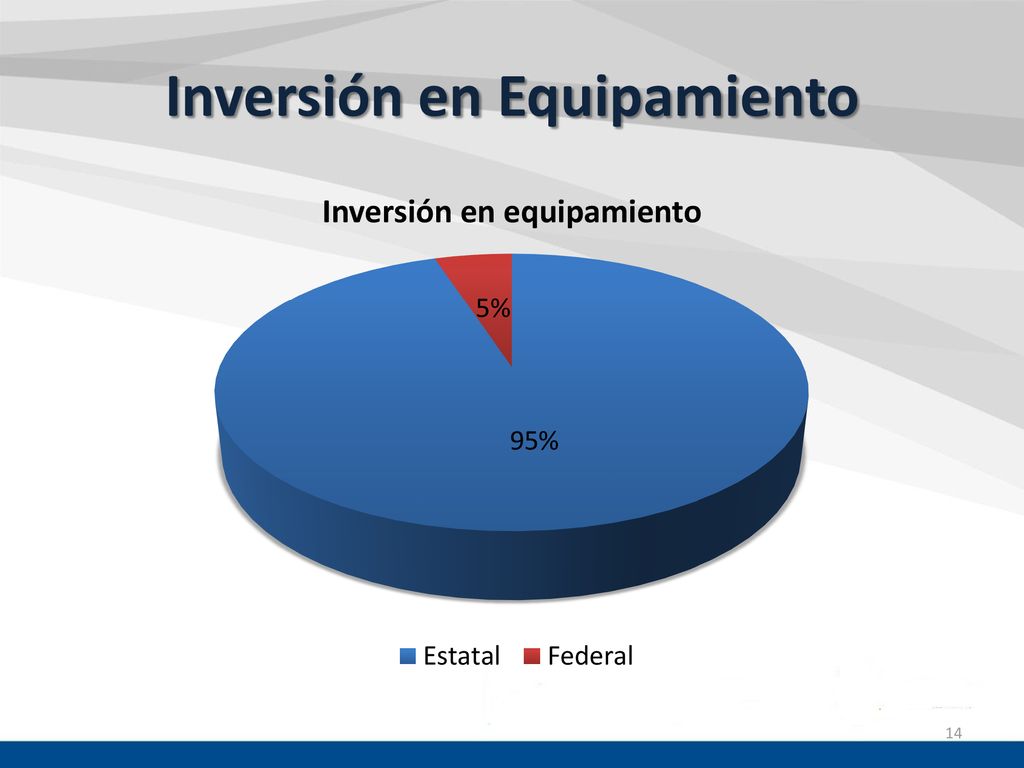 Inversión en Equipamiento

Inversión en equipamiento

5%

95%

Estatal Federal

14